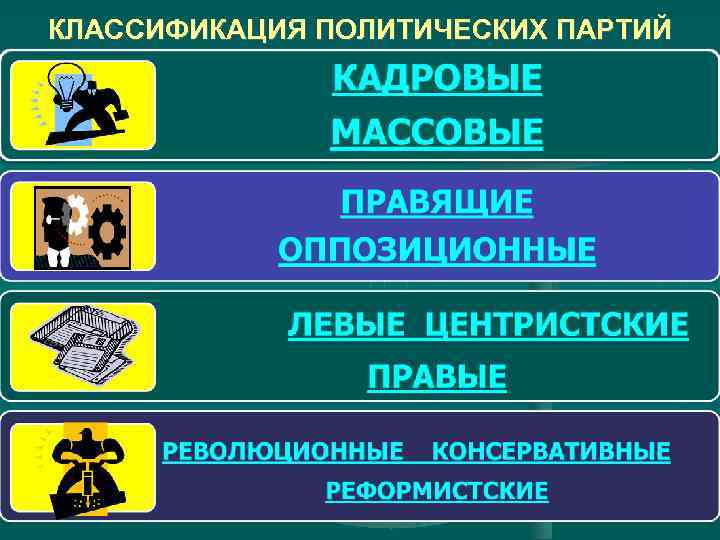 КЛАССИФИКАЦИЯ ПОЛИТИЧЕСКИХ ПАРТИЙ

КАДРОВЫЕ

МАССОВЫЕ

ПРАВЯЩИЕ

ОППОЗИЦИОННЫЕ

ЛЕВЫЕ ЦЕНТРИСТСКИЕ

ПРАВЫЕ

РЕВОЛЮЦИОННЫЕ КОНСЕРВАТИВНЫЕ

РЕФОРМИСТСКИЕ